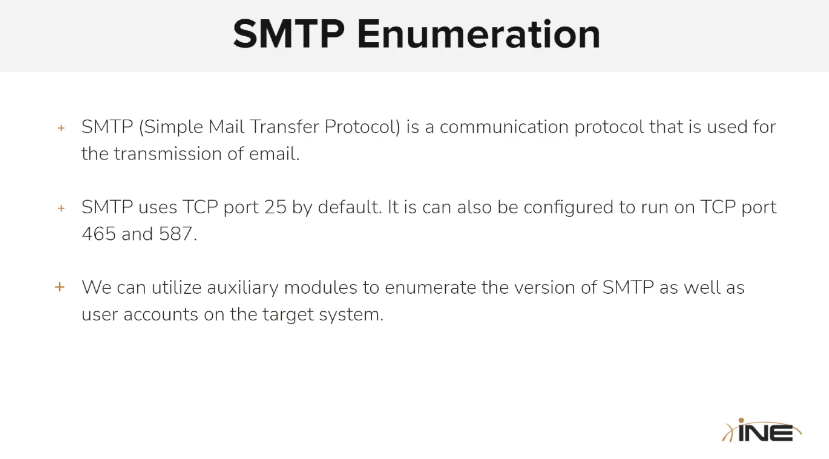 SMTP Enumeration

+ SMTP (Simple Mail Transfer Protocol) is a communication protocol that is used for the transmission of email.

+ SMTP uses TCP port 25 by default. It is can also be configured to run on TCP port 465 and 587.

+ We can utilize auxiliary modules to enumerate the version of SMTP as well as user accounts on the target system.

INE